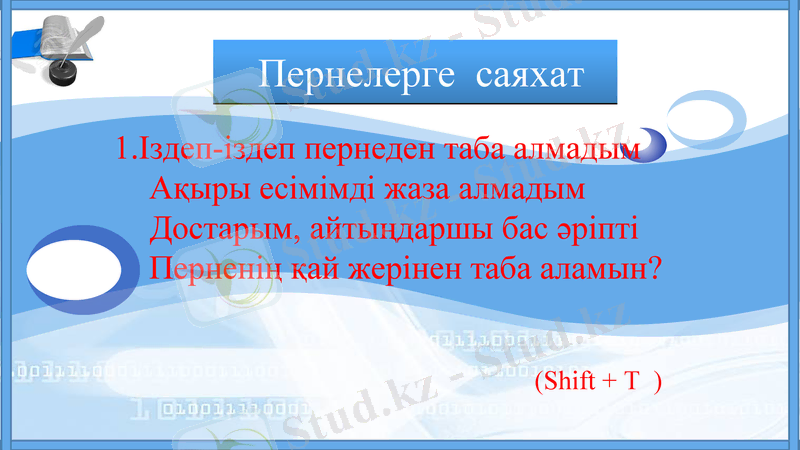 Пернелерге саяхат

1.Іздеп-іздеп пернеден таба алмадым
Ақыры есімімді жаза алмадым
Достарым, айтыңдаршы бас әріпті
Перненің қай жерінен таба аламын?

(Shift + T )

Stud.kz - Stud.kz